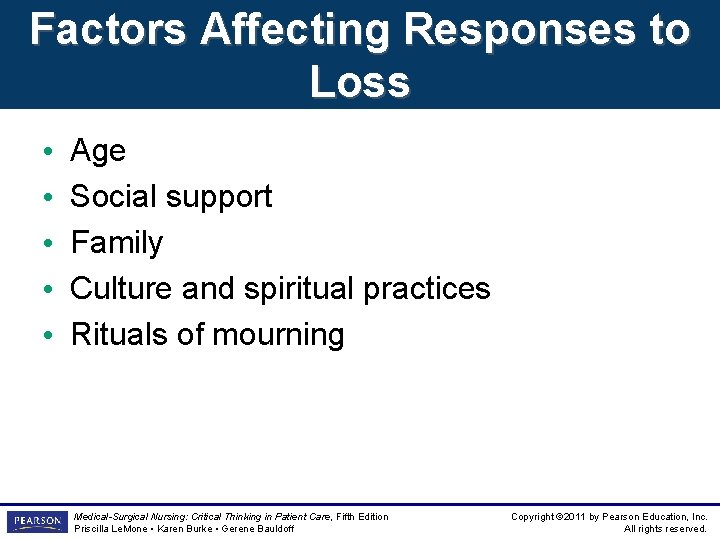 Factors Affecting Responses to Loss

• Age
• Social support
• Family
• Culture and spiritual practices
• Rituals of mourning

PEARSON

Medical-Surgical Nursing: Critical Thinking in Patient Care, Fifth Edition
Priscilla LeMone • Karen Burke • Gerene Bauldoff

Copyright ©2011 by Pearson Education, Inc.
All rights reserved.